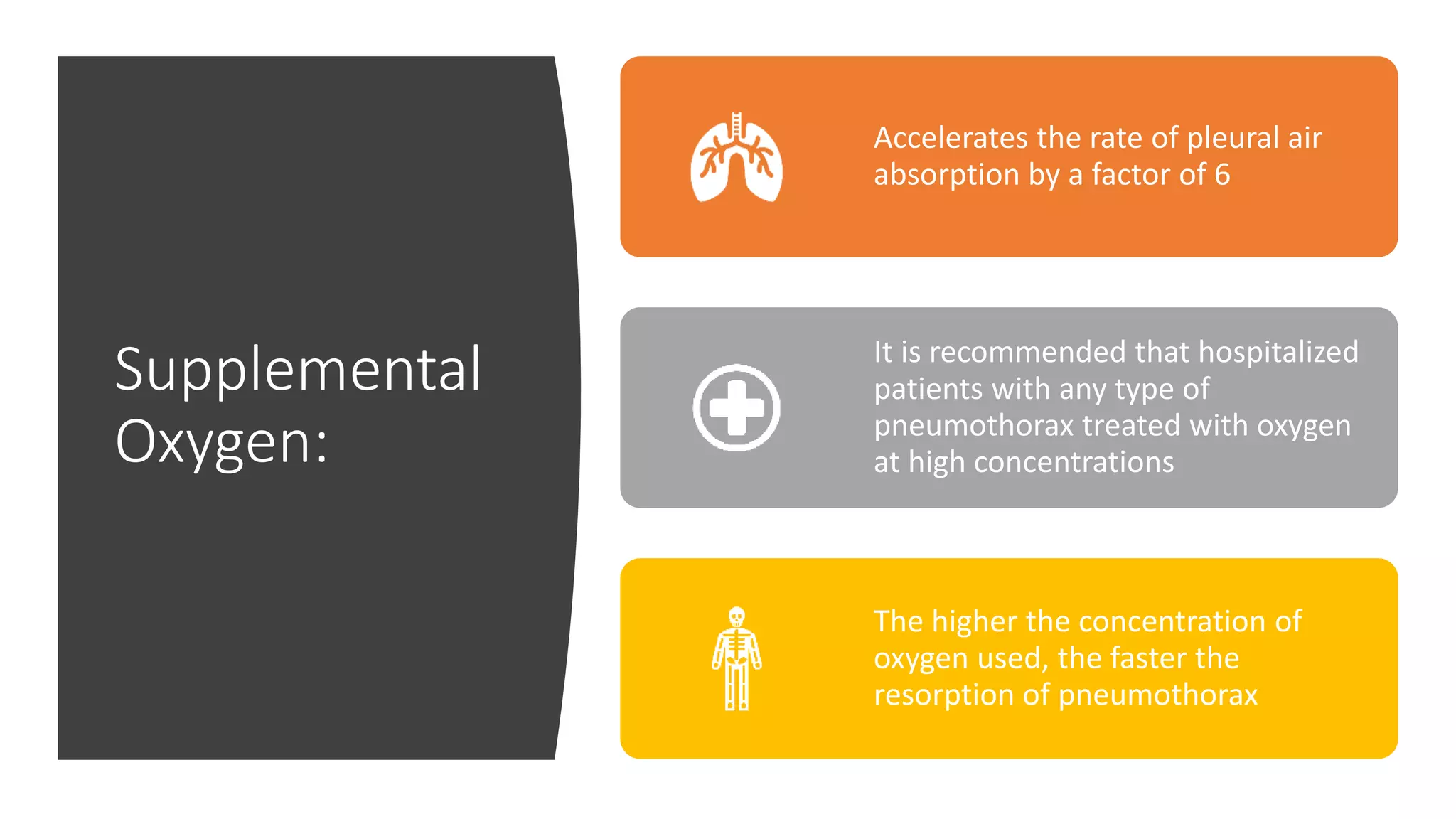 Supplemental Oxygen:

Accelerates the rate of pleural air absorption by a factor of 6

It is recommended that hospitalized patients with any type of pneumothorax treated with oxygen at high concentrations

The higher the concentration of oxygen used, the faster the resorption of pneumothorax